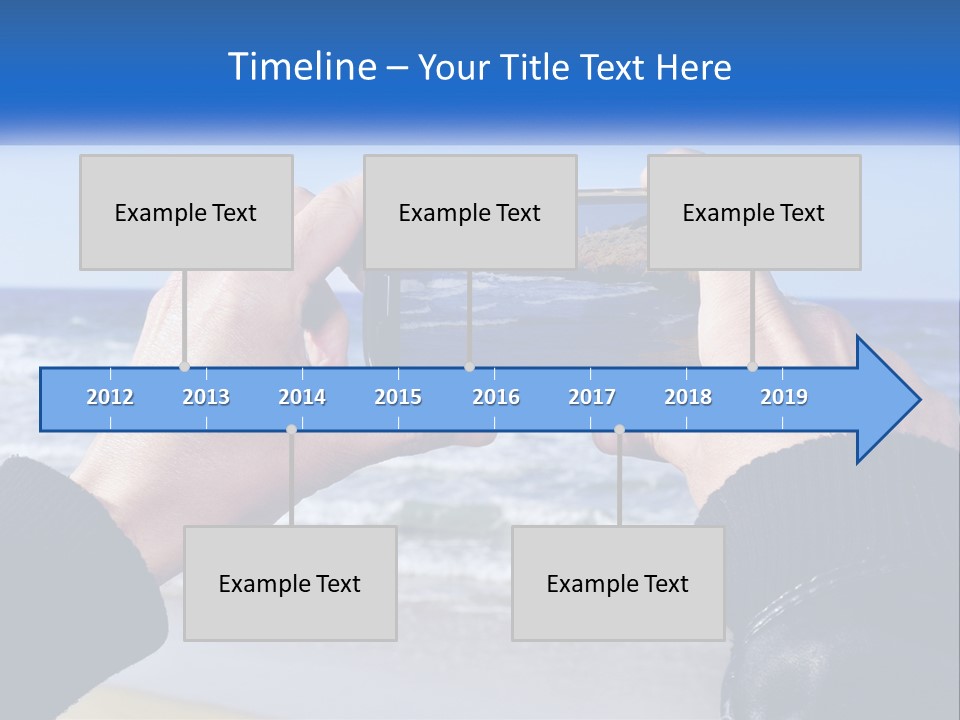 Timeline – Your Title Text Here

Example Text

Example Text

Example Text

2012 2013 2014 2015 2016 2017 2018 2019

Example Text

Example Text